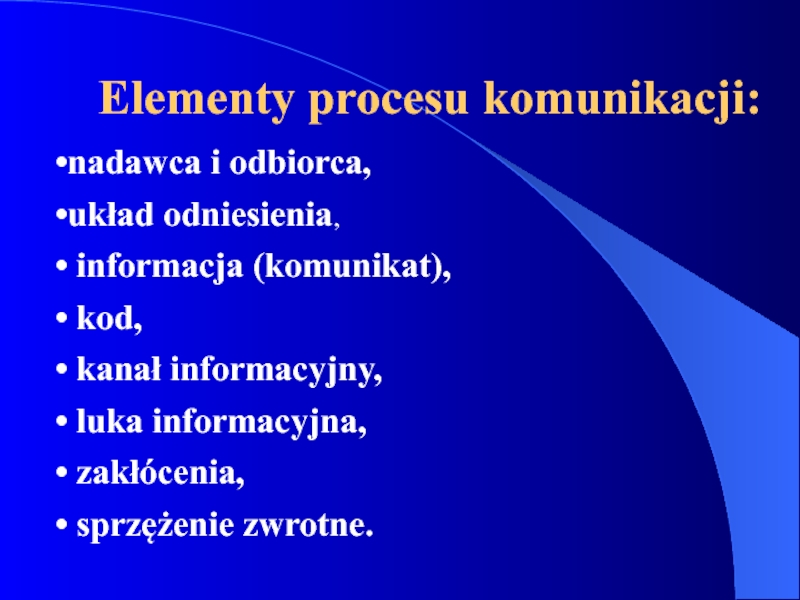 Elementy procesu komunikacji:

•nadawca i odbiorca,

•układ odniesienia,

• informacja (komunikat),

• kod,

• kanał informacyjny,

• luka informacyjna,

• zakłócenia,

• sprzężenie zwrotne.